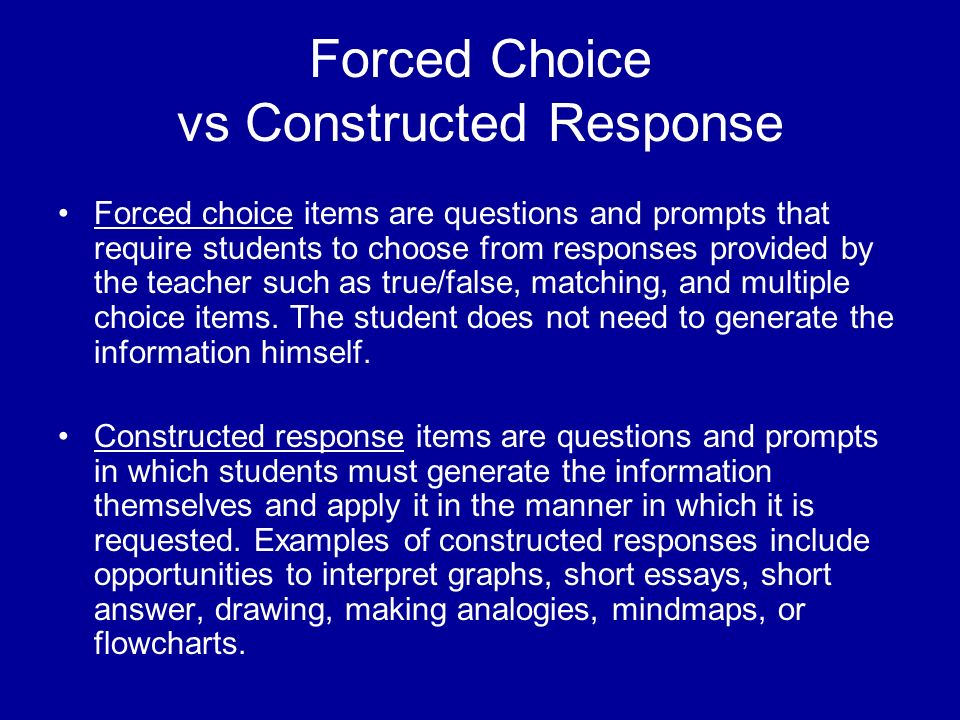 Forced Choice
vs Constructed Response

• Forced choice items are questions and prompts that require students to choose from responses provided by the teacher such as true/false, matching, and multiple choice items. The student does not need to generate the information himself.

• Constructed response items are questions and prompts in which students must generate the information themselves and apply it in the manner in which it is requested. Examples of constructed responses include opportunities to interpret graphs, short essays, short answer, drawing, making analogies, mindmaps, or flowcharts.